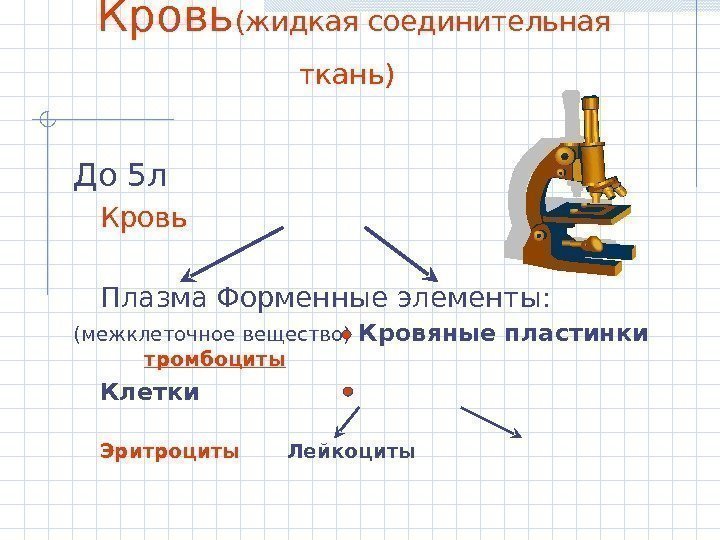 Кровь(жидкая соединительная ткань)

До 5л

Кровь

Плазма Форменные элементы:

(межклеточное вещество) Кровяные пластинки тромбоциты

Клетки

Эритроциты Лейкоциты